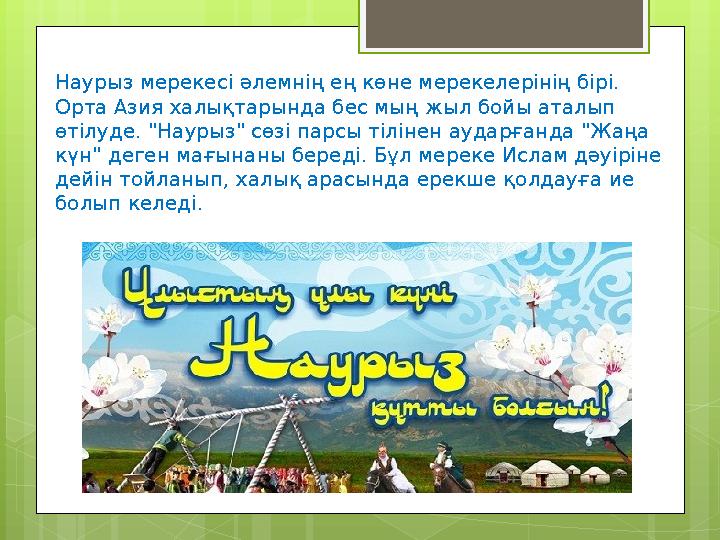 Наурыз мерекесі әлемнің ең көне мерекелерінің бірі. Орта Азия халықтарында бес мың жыл бойы аталып өтілуде. "Наурыз" сөзі парсы тілінен аударғанда "Жаңа күн" деген мағынаны береді. Бұл мереке Ислам дәуіріне дейін тойланып, халық арасында ерекше қолдауға ие болып келеді.

Ұлыстың ұлы күні
Наурыз
құтты болсын!